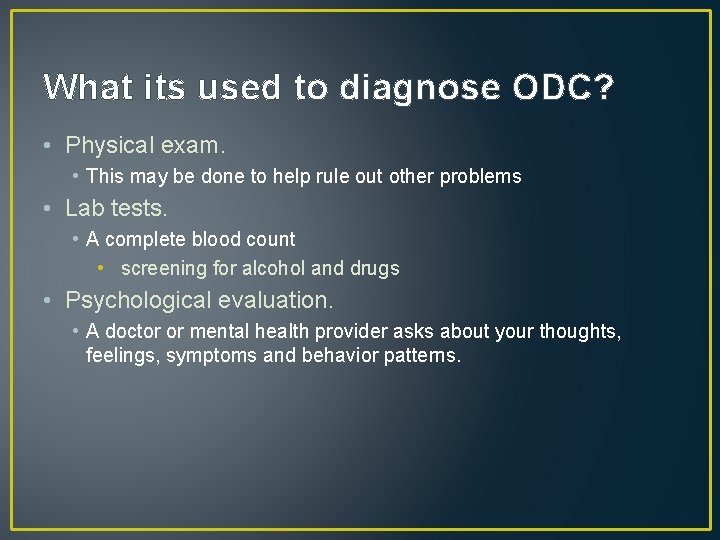 What its used to diagnose ODC?

• Physical exam.
  • This may be done to help rule out other problems
• Lab tests.
  • A complete blood count
    • screening for alcohol and drugs
• Psychological evaluation.
  • A doctor or mental health provider asks about your thoughts, feelings, symptoms and behavior patterns.